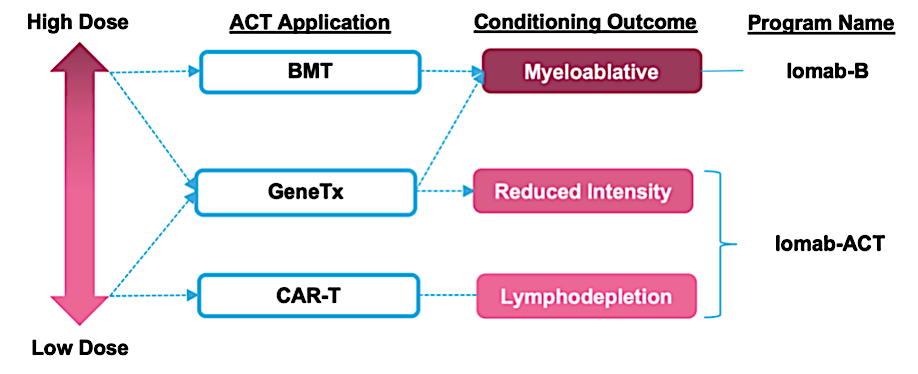 High Dose

Low Dose

ACT Application

BMT

GeneTx

CAR-T

Conditioning Outcome

Myeloablative

Reduced Intensity

Lymphodepletion

Program Name

Iomab-B

Iomab-ACT